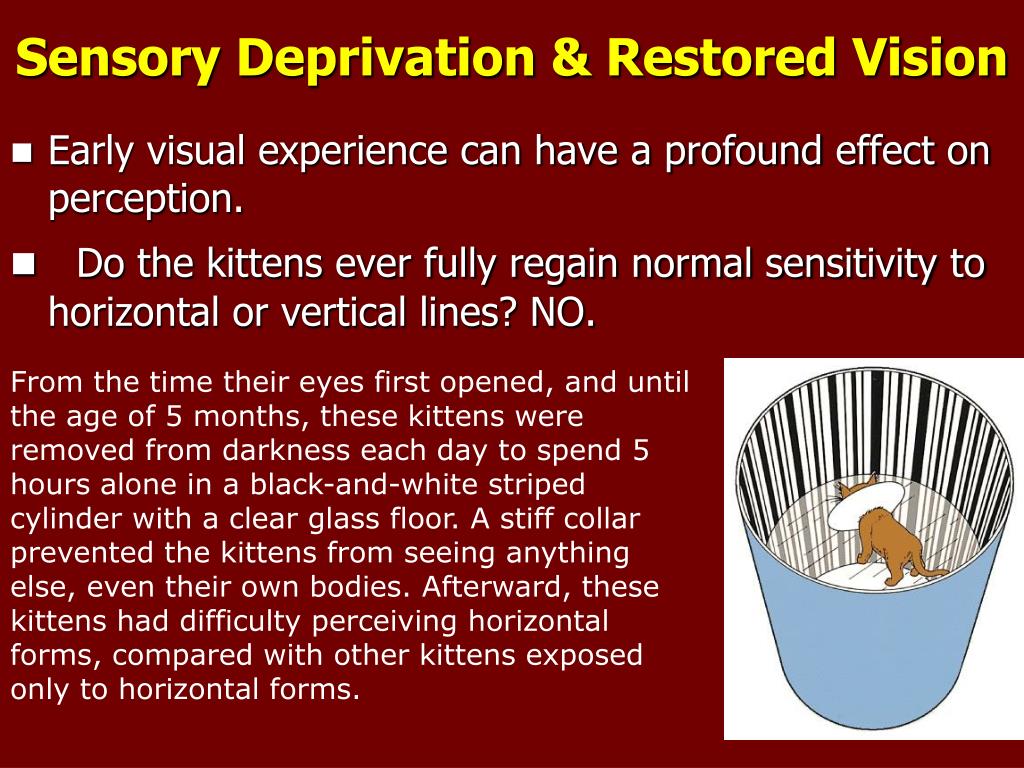 Sensory Deprivation & Restored Vision

■ Early visual experience can have a profound effect on perception.

■ Do the kittens ever fully regain normal sensitivity to horizontal or vertical lines? NO.

From the time their eyes first opened, and until the age of 5 months, these kittens were removed from darkness each day to spend 5 hours alone in a black-and-white striped cylinder with a clear glass floor. A stiff collar prevented the kittens from seeing anything else, even their own bodies. Afterward, these kittens had difficulty perceiving horizontal forms, compared with other kittens exposed only to horizontal forms.